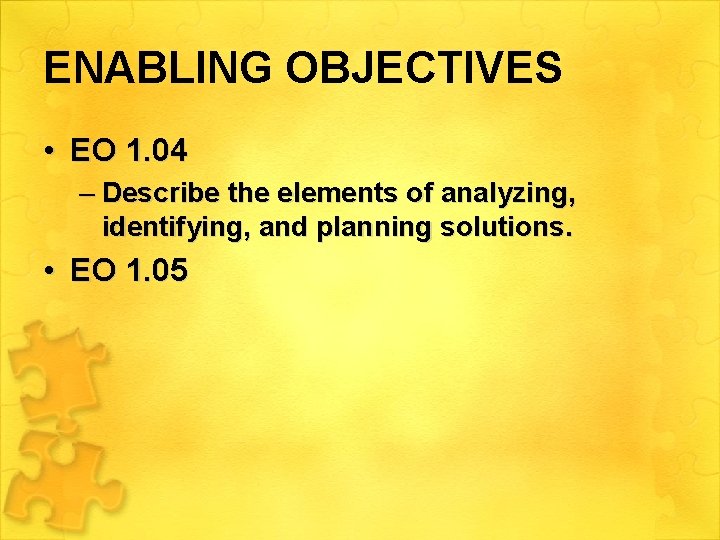 ENABLING OBJECTIVES

• EO 1.04

– Describe the elements of analyzing, identifying, and planning solutions.

• EO 1.05